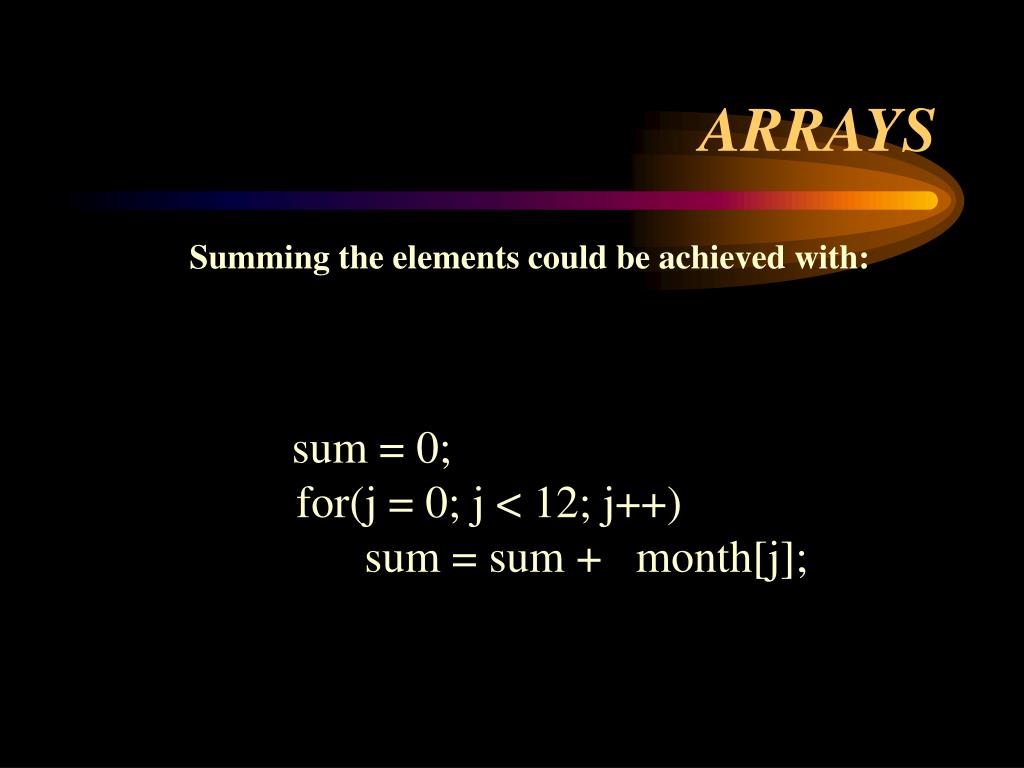 ARRAYS

Summing the elements could be achieved with:

sum = 0;
for(j = 0; j < 12; j++)
sum = sum + month[j];